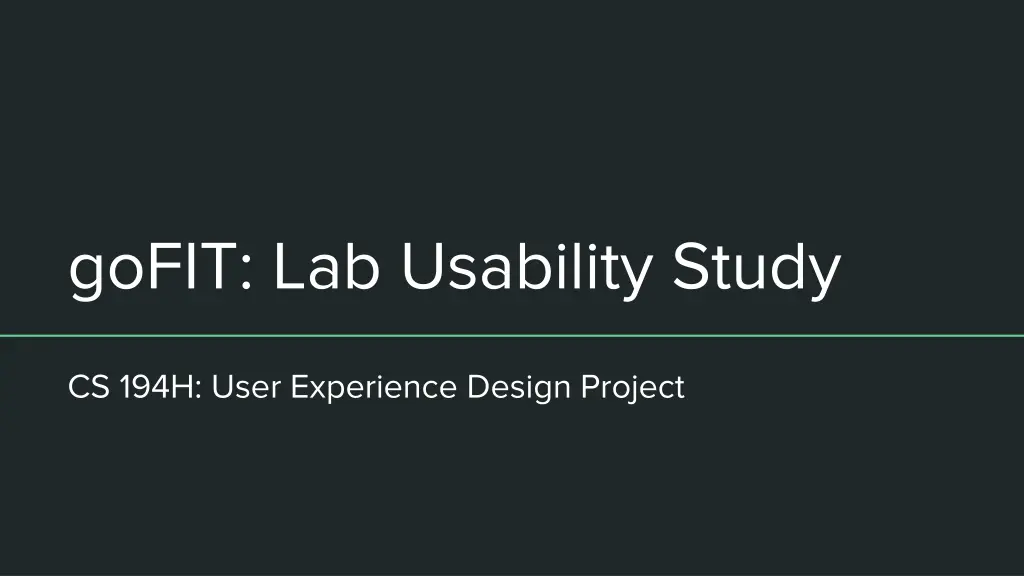 goFIT: Lab Usability Study

CS 194H: User Experience Design Project